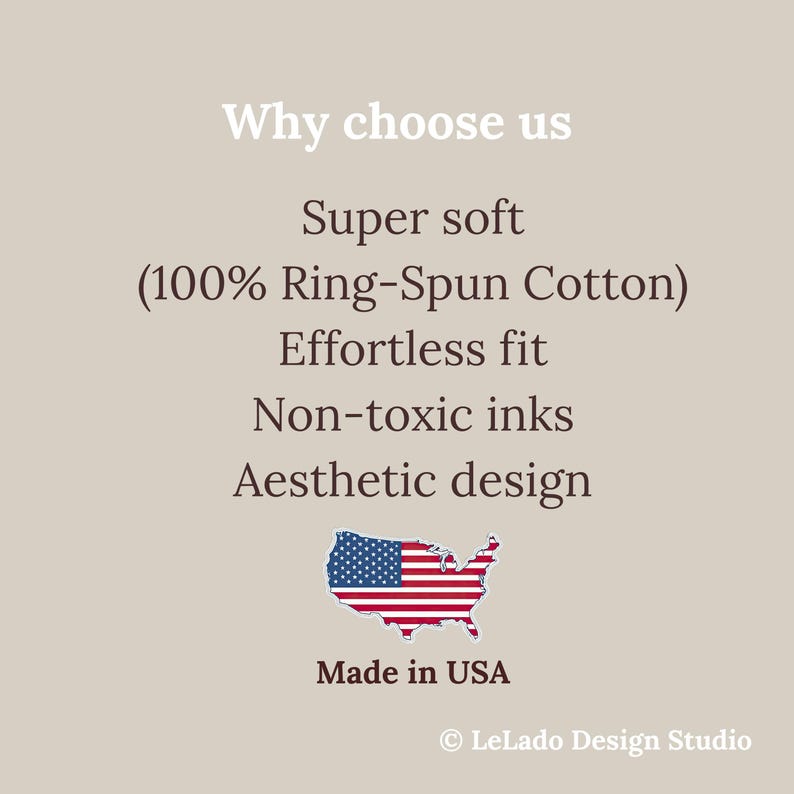 Why choose us

Super soft
(100% Ring-Spun Cotton)
Effortless fit
Non-toxic inks
Aesthetic design

Made in USA

© LeLado Design Studio